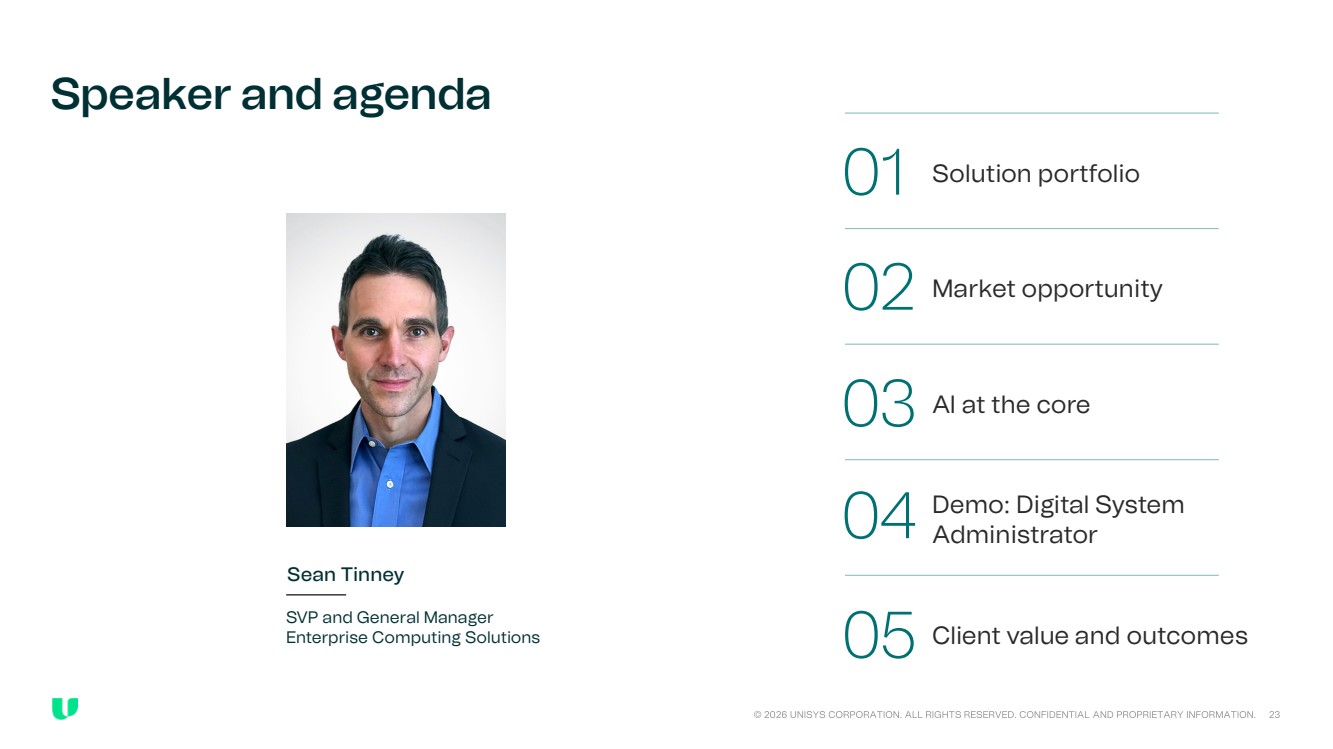 Speaker and agenda

Sean Tinney

SVP and General Manager
Enterprise Computing Solutions

01 Solution portfolio

02 Market opportunity

03 AI at the core

04 Demo: Digital System Administrator

05 Client value and outcomes

© 2026 UNISYS CORPORATION. ALL RIGHTS RESERVED. CONFIDENTIAL AND PROPRIETARY INFORMATION. 23